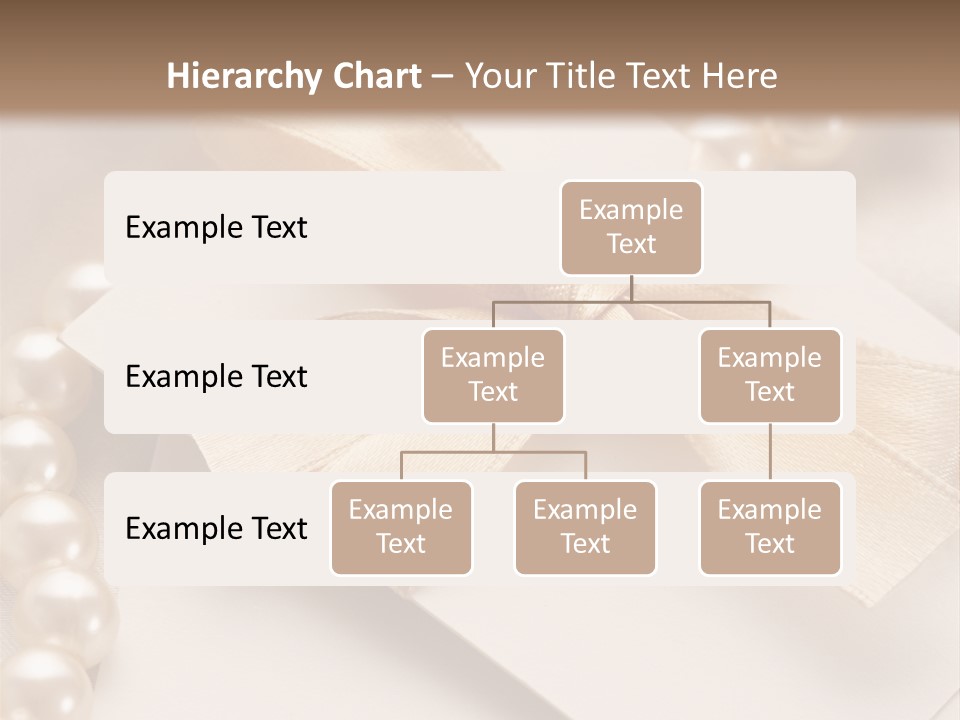 Hierarchy Chart – Your Title Text Here

Example Text

Example Text

Example Text

Example Text

Example Text

Example Text

Example Text

Example Text

Example Text